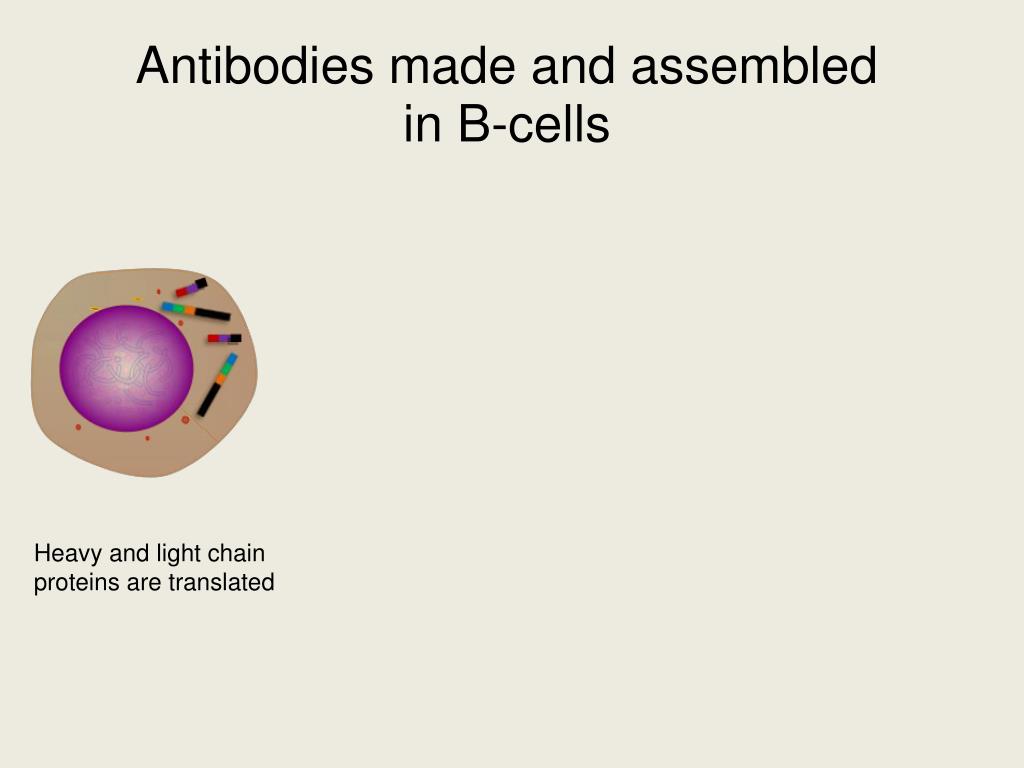 Antibodies made and assembled in B-cells

Heavy and light chain proteins are translated